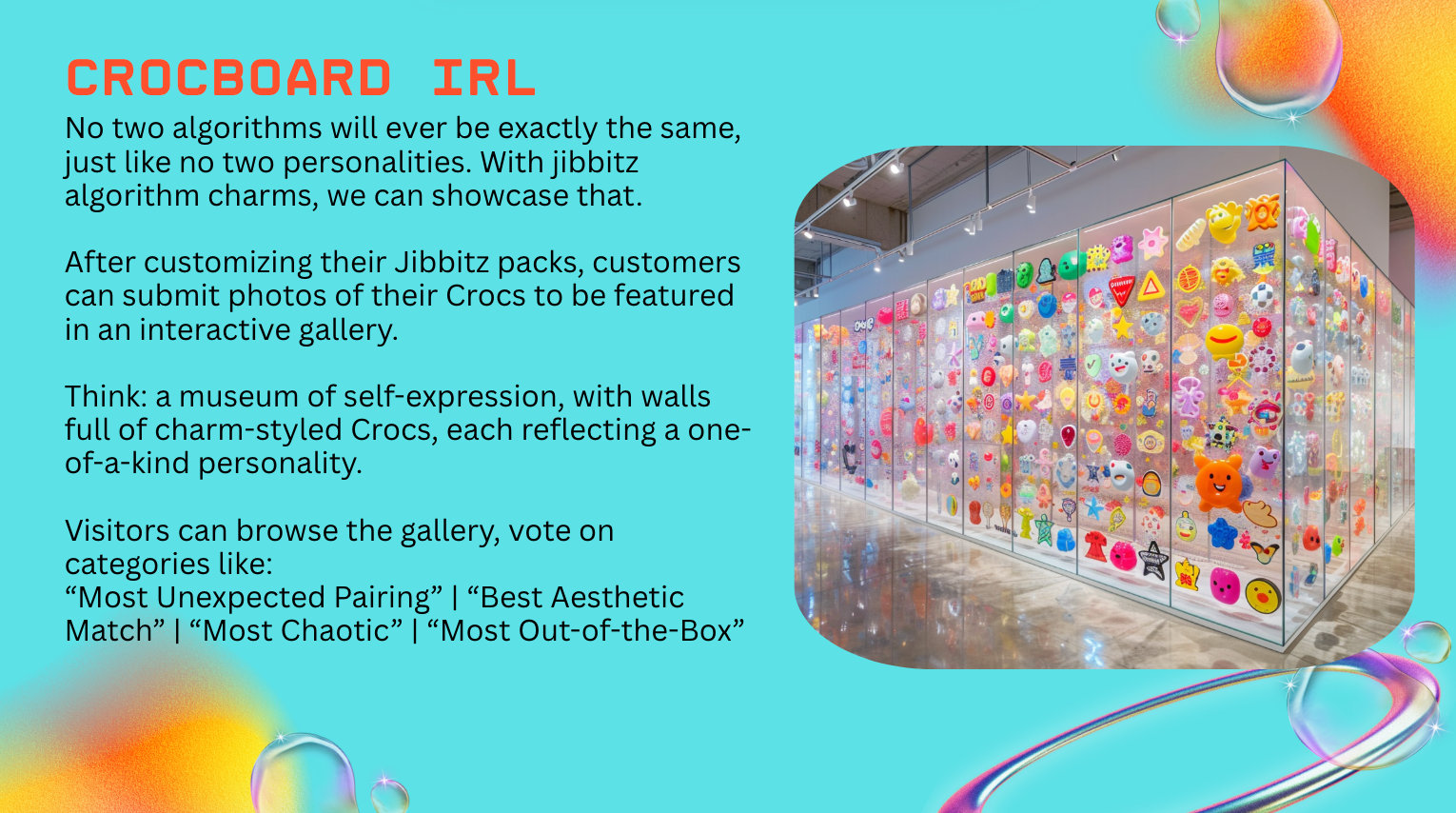 CROCBOARD IRL

No two algorithms will ever be exactly the same, just like no two personalities. With jibbitz algorithm charms, we can showcase that.

After customizing their Jibbitz packs, customers can submit photos of their Crocs to be featured in an interactive gallery.

Think: a museum of self-expression, with walls full of charm-styled Crocs, each reflecting a one-of-a-kind personality.

Visitors can browse the gallery, vote on categories like:
“Most Unexpected Pairing” | “Best Aesthetic Match” | “Most Chaotic” | “Most Out-of-the-Box”